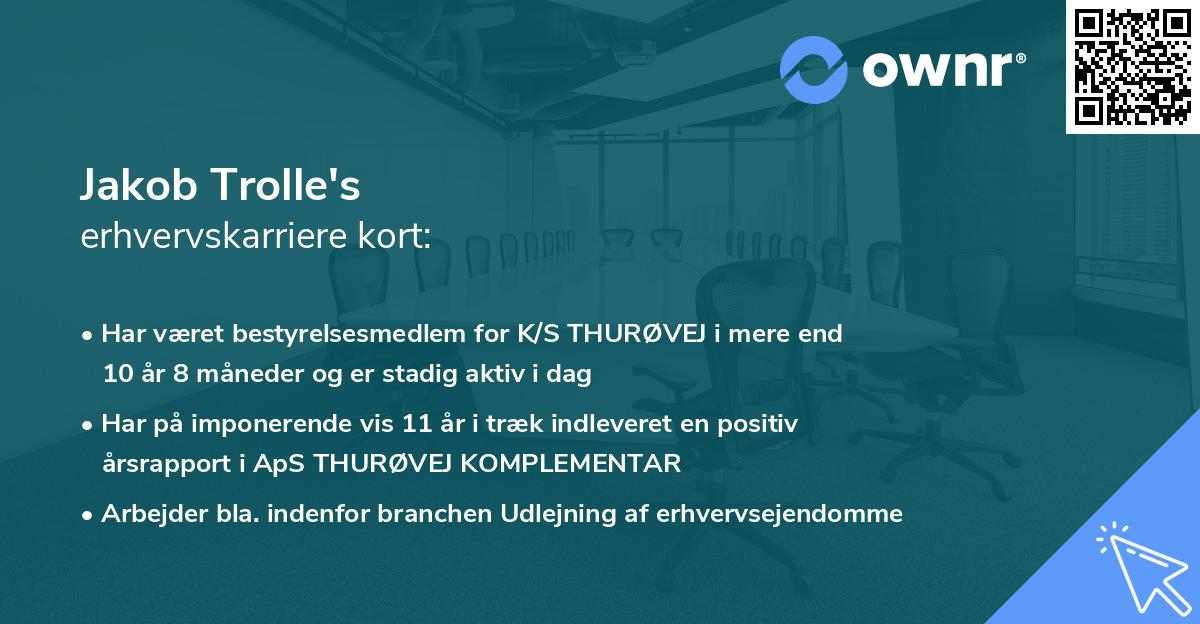 ownr®

Jakob Trolle's
erhvervskarriere kort:

• Har været bestyrelsesmedlem for K/S THURØVEJ i mere end 10 år 8 måneder og er stadig aktiv i dag

• Har på imponerende vis 11 år i træk indleveret en positiv årsrapport i ApS THURØVEJ KOMPLEMENTAR

• Arbejder bla. indenfor branchen Udlejning af erhvervsejendomme